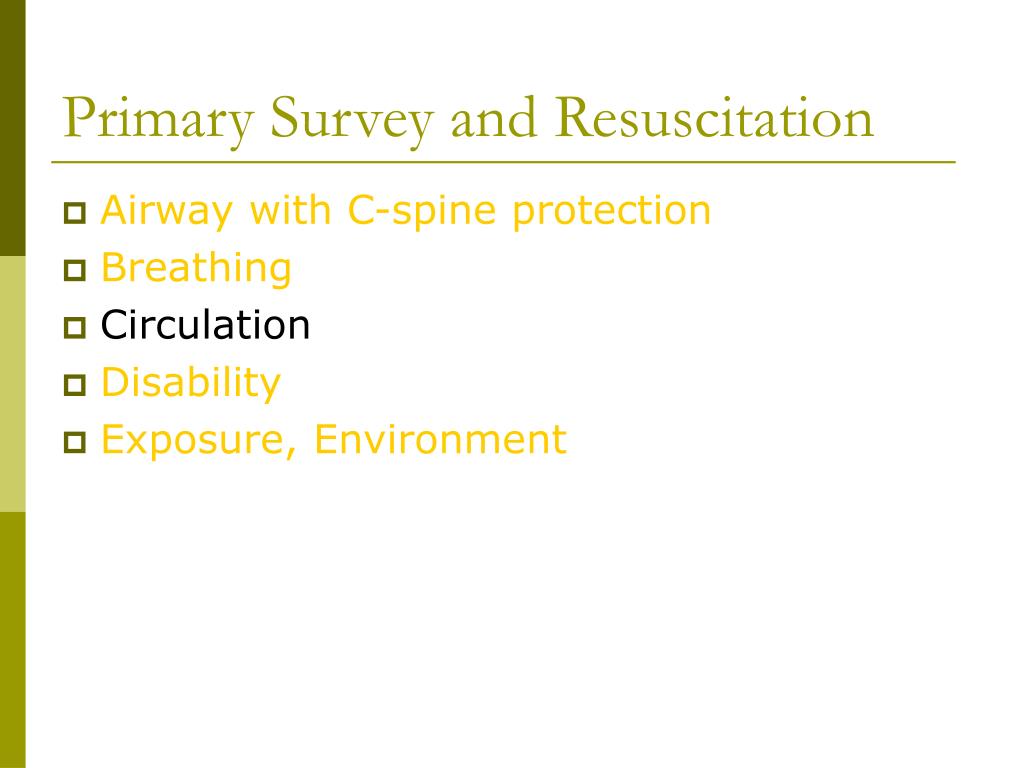 Primary Survey and Resuscitation

Airway with C-spine protection
Breathing
Circulation
Disability
Exposure, Environment